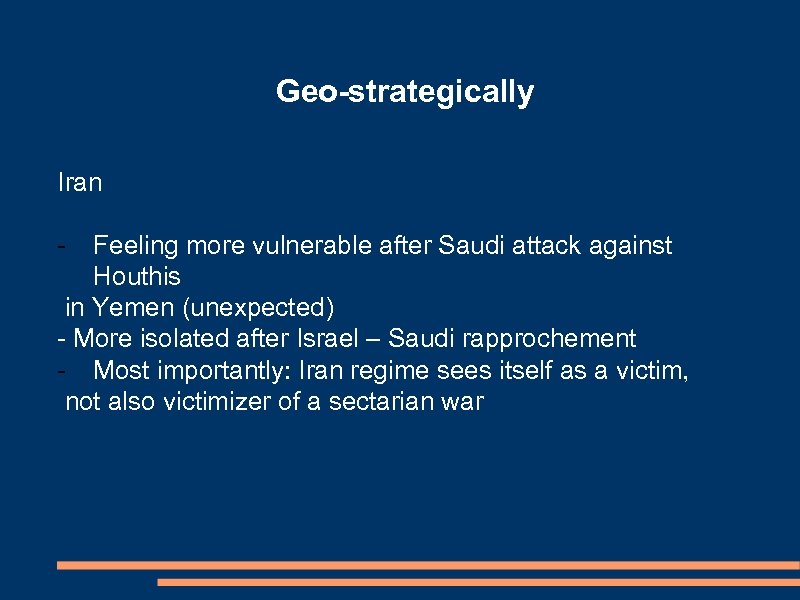 Geo-strategically

Iran

- Feeling more vulnerable after Saudi attack against Houthis in Yemen (unexpected)
- More isolated after Israel – Saudi rapprochement
- Most importantly: Iran regime sees itself as a victim, not also victimizer of a sectarian war